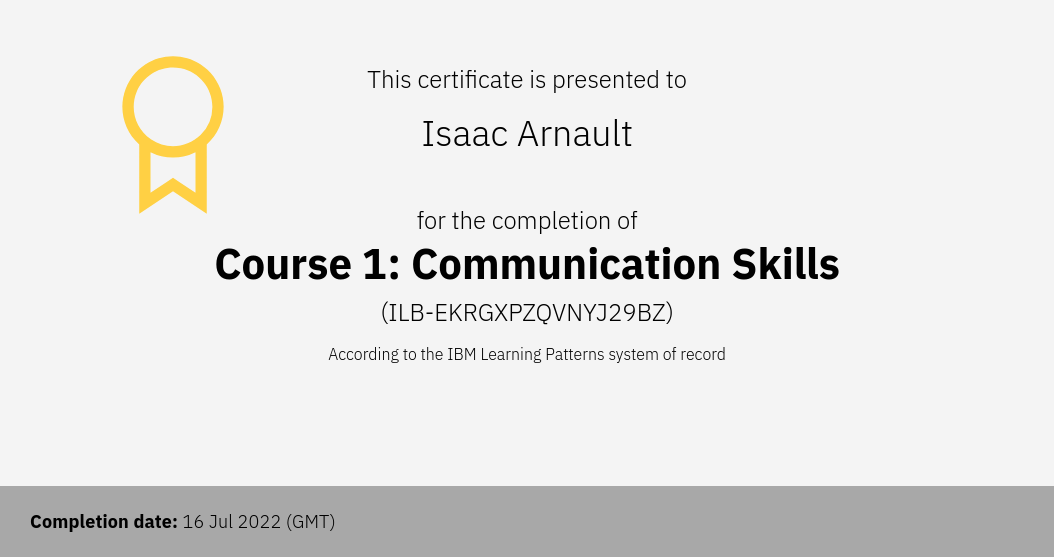 This certificate is presented to

Isaac Arnault

for the completion of

Course 1: Communication Skills

(ILB-EKRGXPZQVNYJ29BZ)

According to the IBM Learning Patterns system of record

Completion date: 16 Jul 2022 (GMT)